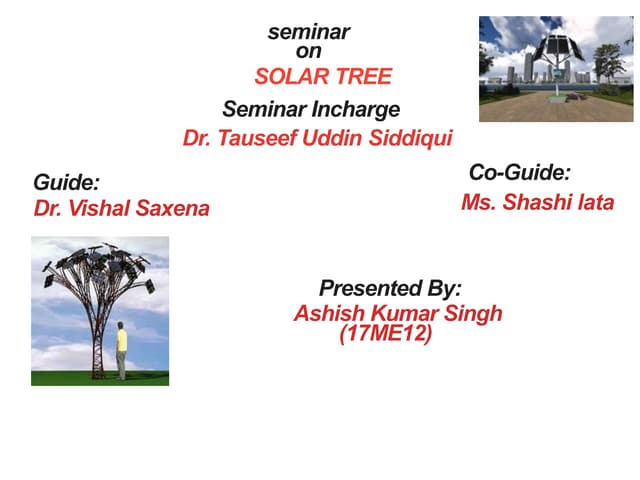 seminar
on
SOLAR TREE
Seminar Incharge
Dr. Tauseef Uddin Siddiqui

Guide:
Dr. Vishal Saxena

Co-Guide:
Ms. Shashi lata

Presented By:
Ashish Kumar Singh
(17ME12)